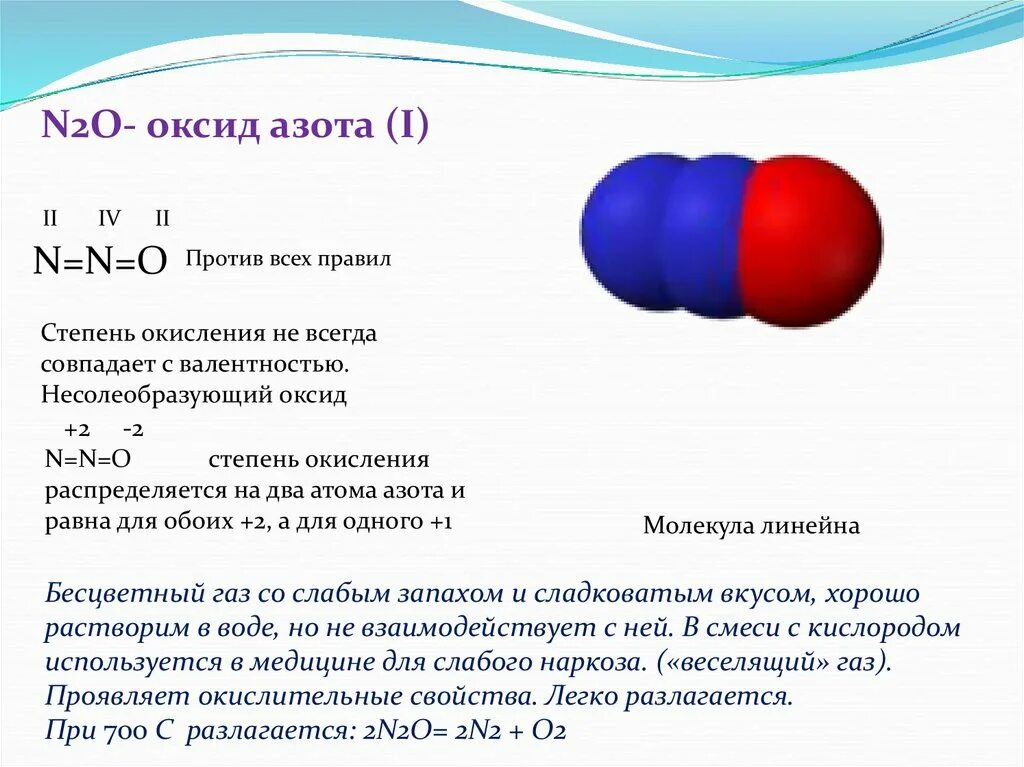 N2O- оксид азота (I)

II IV II
N=N=O Против всех правил

Степень окисления не всегда совпадает с валентностью. Несолеобразующий оксид

+2 -2
N=N=O степень окисления распределяется на два атома азота и равна для обоих +2, а для одного +1

Молекула линейна

Бесцветный газ со слабым запахом и сладковатым вкусом, хорошо растворим в воде, но не взаимодействует с ней. В смеси с кислородом используется в медицине для слабого наркоза. («веселящий» газ). Проявляет окислительные свойства. Легко разлагается.
При 700 С разлагается: 2N2O= 2N2 + O2